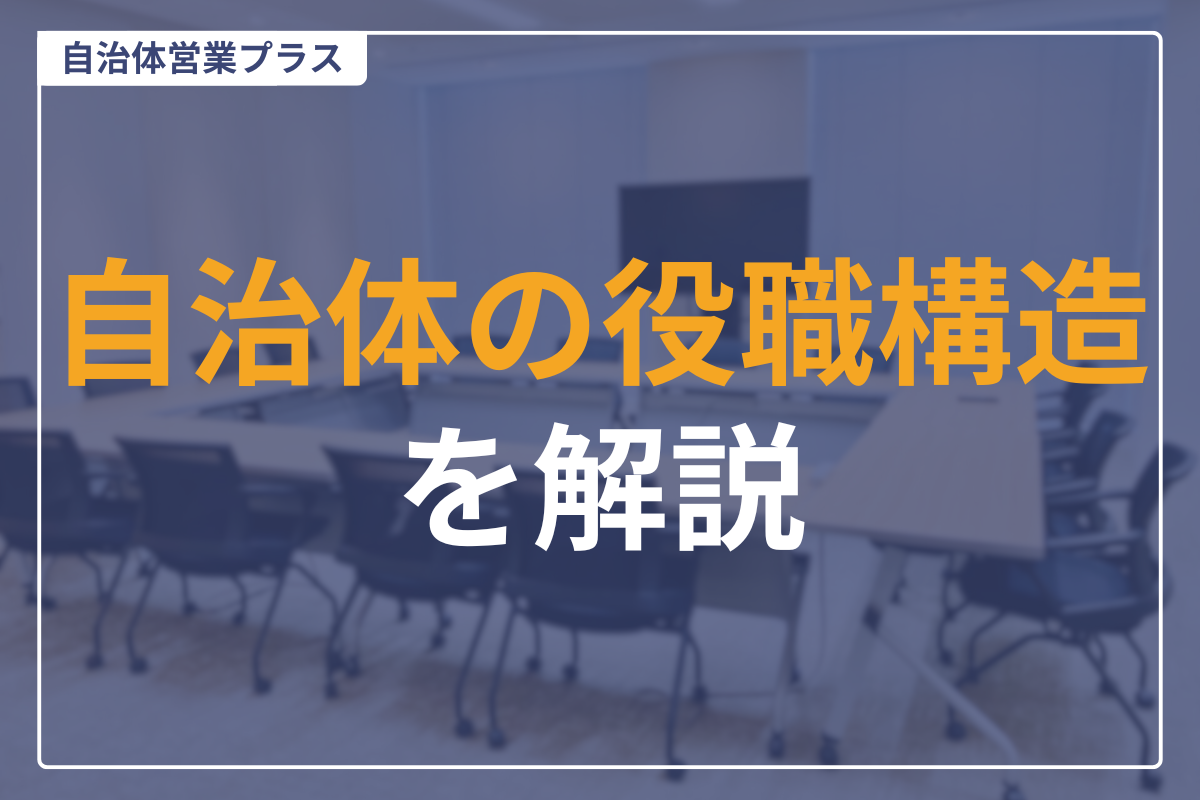 自治体営業プラス

自治体の役職構造
を解説